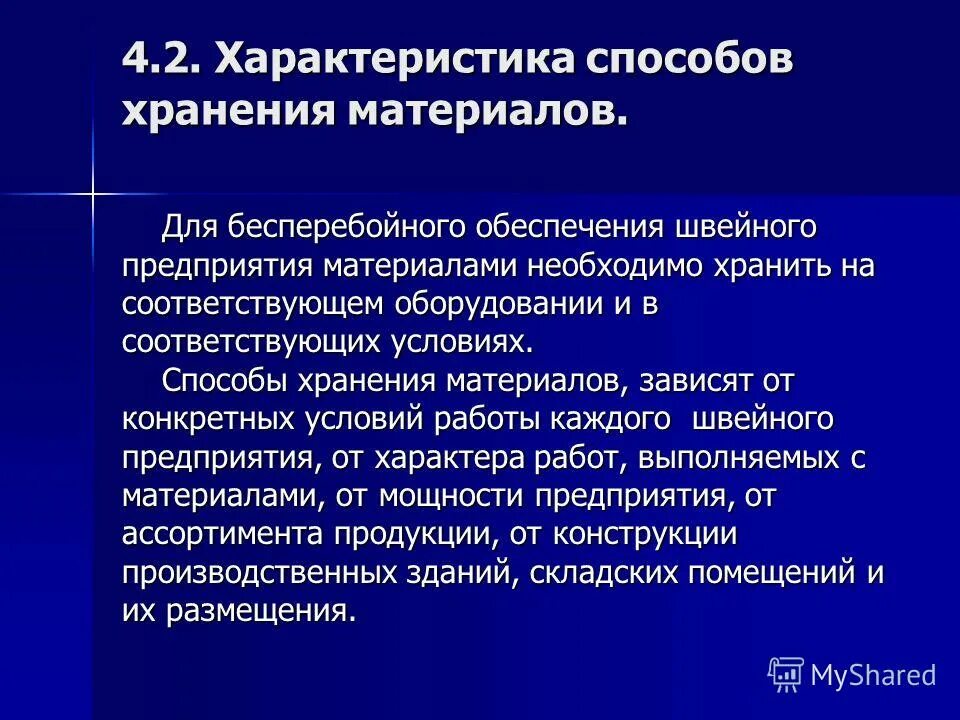 4.2. Характеристика способов хранения материалов.

Для бесперебойного обеспечения швейного предприятия материалами необходимо хранить на соответствующем оборудовании и в соответствующих условиях.

Способы хранения материалов, зависят от конкретных условий работы каждого швейного предприятия, от характера работ, выполняемых с материалами, от мощности предприятия, от ассортимента продукции, от конструкции производственных зданий, складских помещений и их размещения.

MyShared